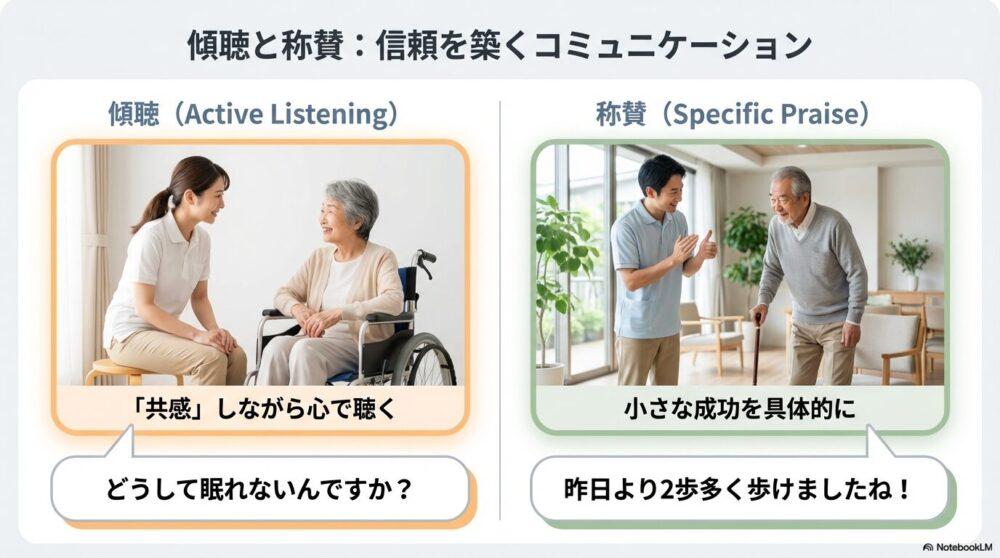 傾聴と称賛：信頼を築くコミュニケーション

傾聴（Active Listening）

「共感」しながら心で聴く

どうして眠れないんですか？

称賛（Specific Praise）

小さな成功を具体的に

昨日より2歩多く歩けましたね！

NotebookLM